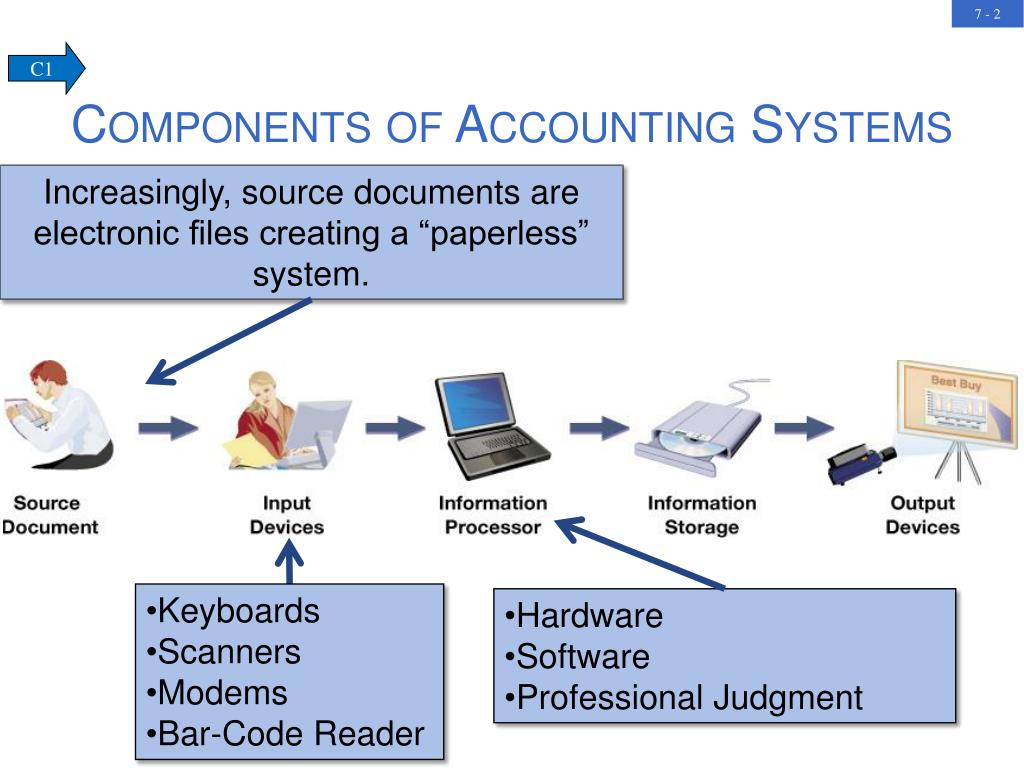 7 - 2

C1

COMPONENTS OF ACCOUNTING SYSTEMS

Increasingly, source documents are electronic files creating a “paperless” system.

Best Buy

Source Document

Input Devices

Information Processor

Information Storage

Output Devices

•Keyboards
•Scanners
•Modems
•Bar-Code Reader

•Hardware
•Software
•Professional Judgment